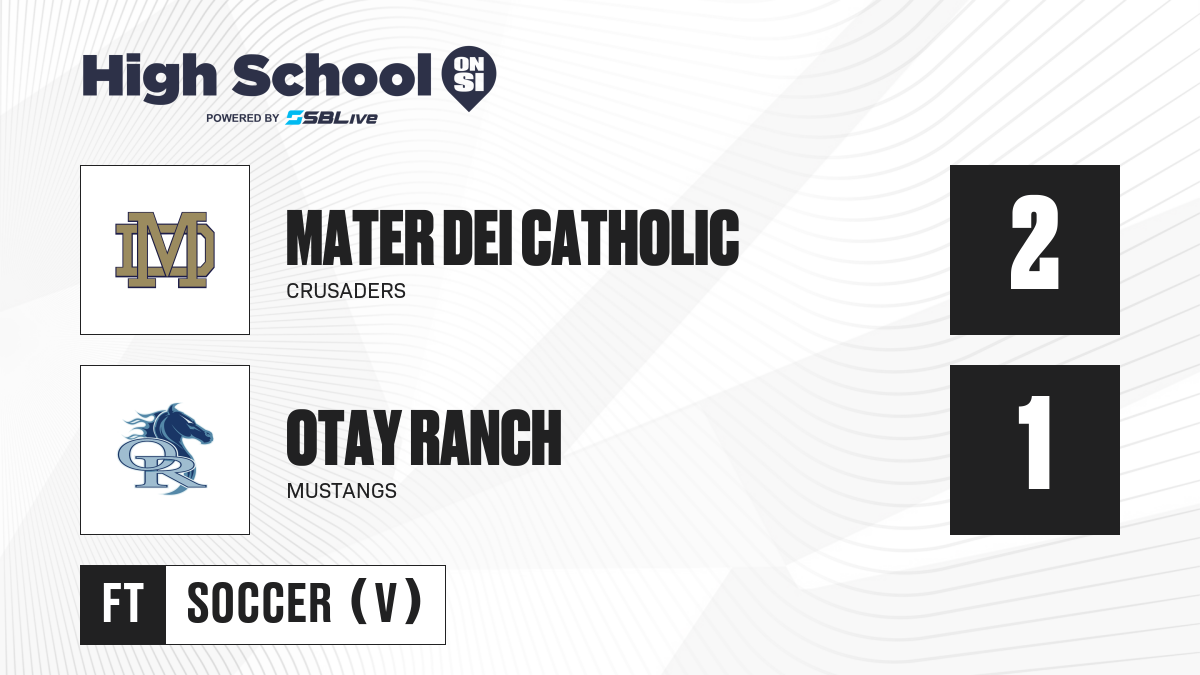 High School ON SI
POWERED BY SBLive

MD

MATER DEI CATHOLIC
CRUSADERS

2

OR

OTAY RANCH
MUSTANGS

1

FT SOCCER (V)